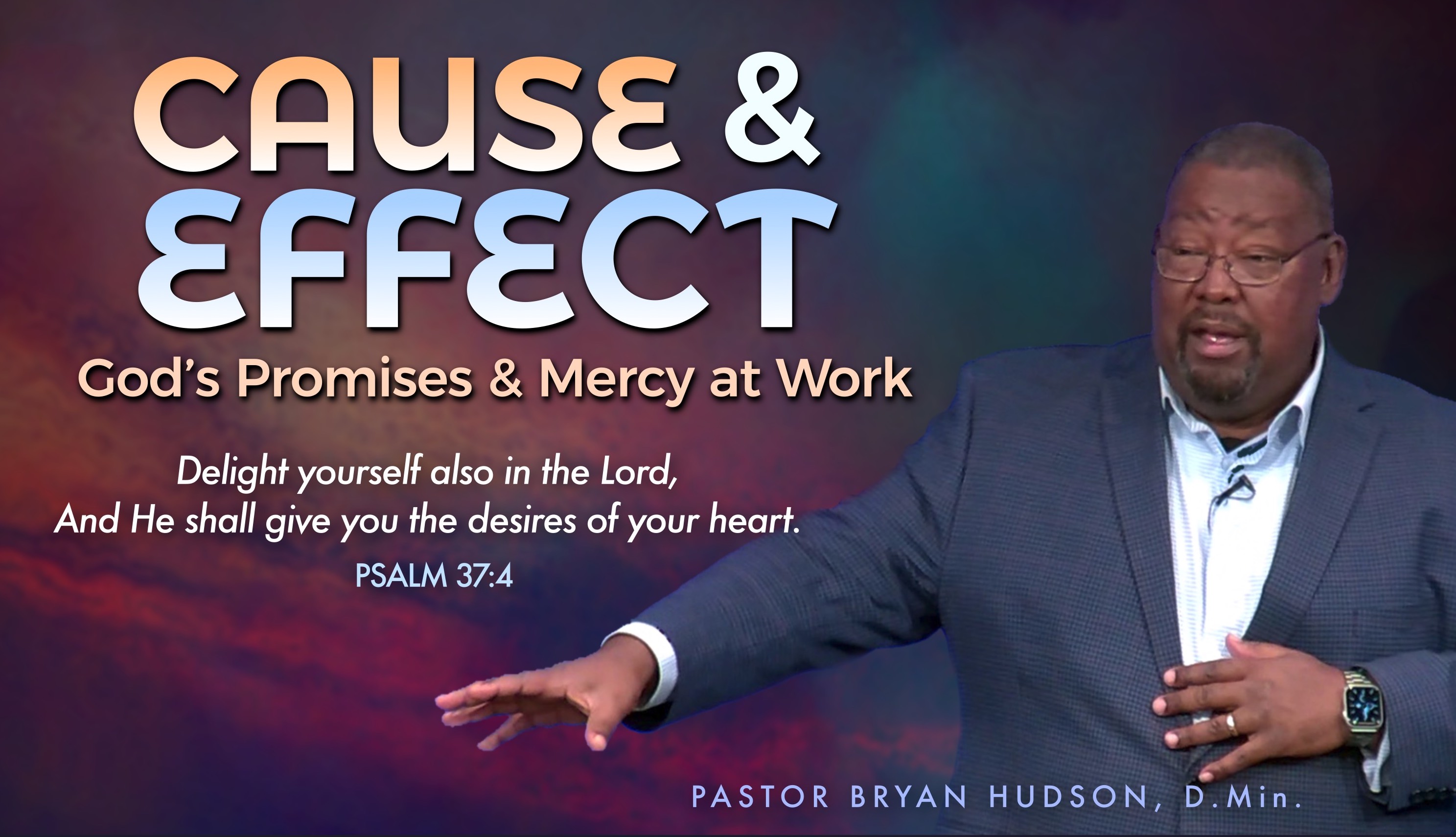 CAUSE & EFFECT

God's Promises & Mercy at Work

Delight yourself also in the Lord,
And He shall give you the desires of your heart.

PSALM 37:4

PASTOR BRYAN HUDSON, D.Min.